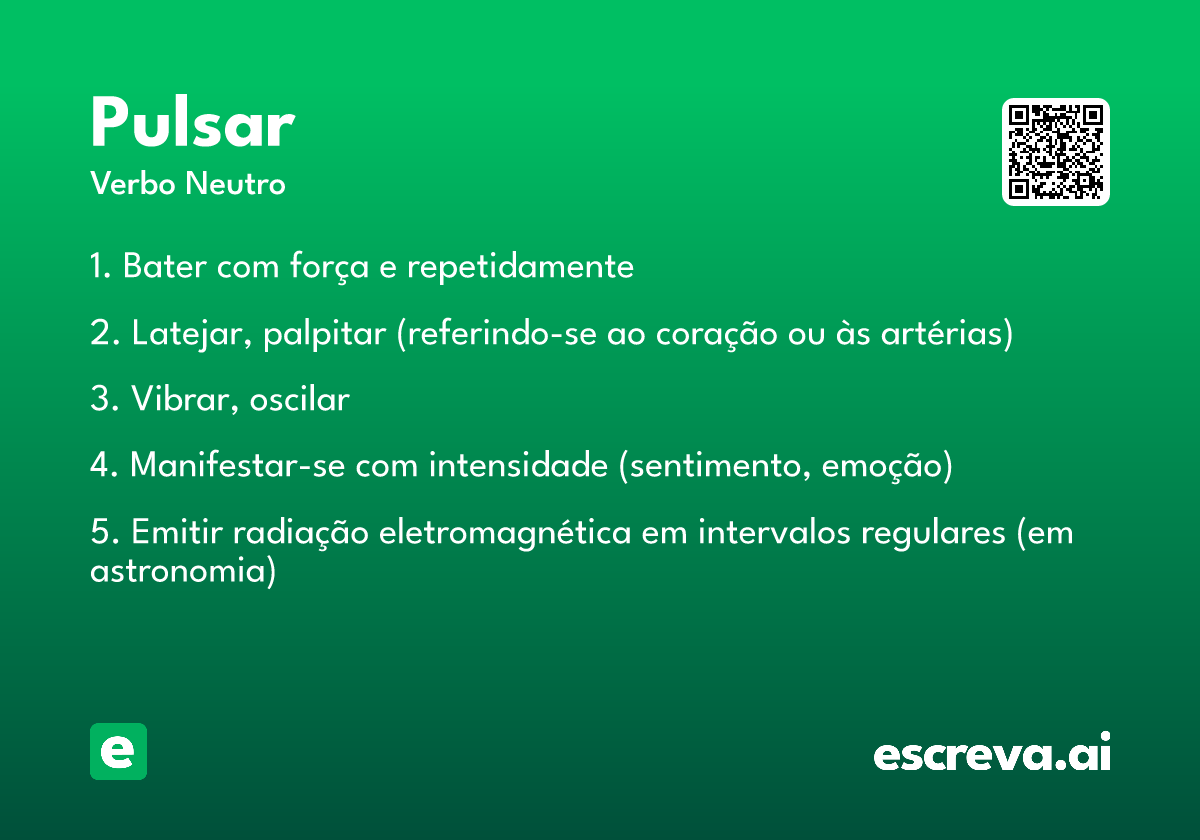 Pulsar

Verbo Neutro

1. Bater com força e repetidamente

2. Latejar, palpitar (referindo-se ao coração ou às artérias)

3. Vibrar, oscilar

4. Manifestar-se com intensidade (sentimento, emoção)

5. Emitir radiação eletromagnética em intervalos regulares (em astronomia)

e

escreva.ai